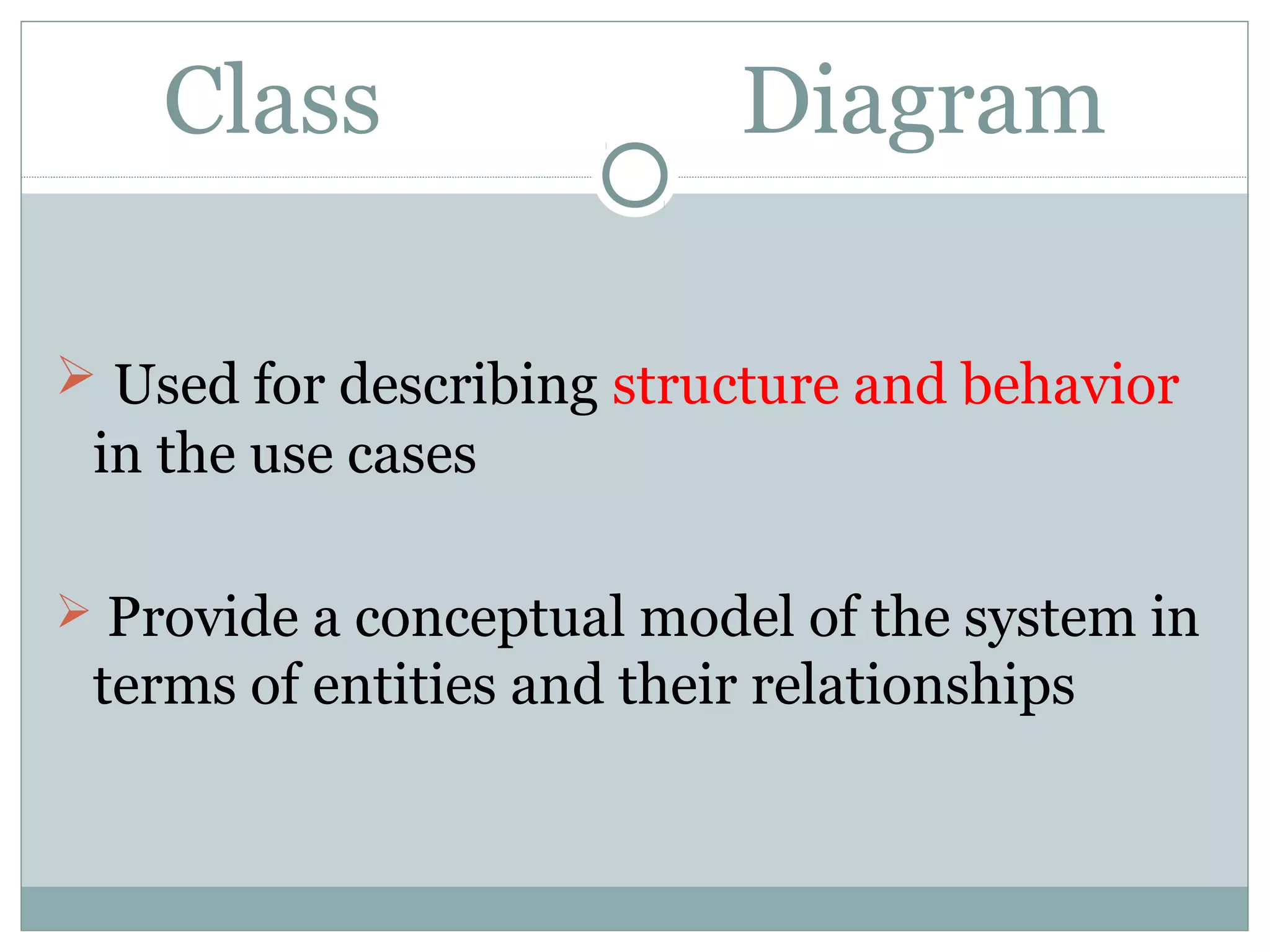 Class Diagram

➢ Used for describing structure and behavior in the use cases

➢ Provide a conceptual model of the system in terms of entities and their relationships